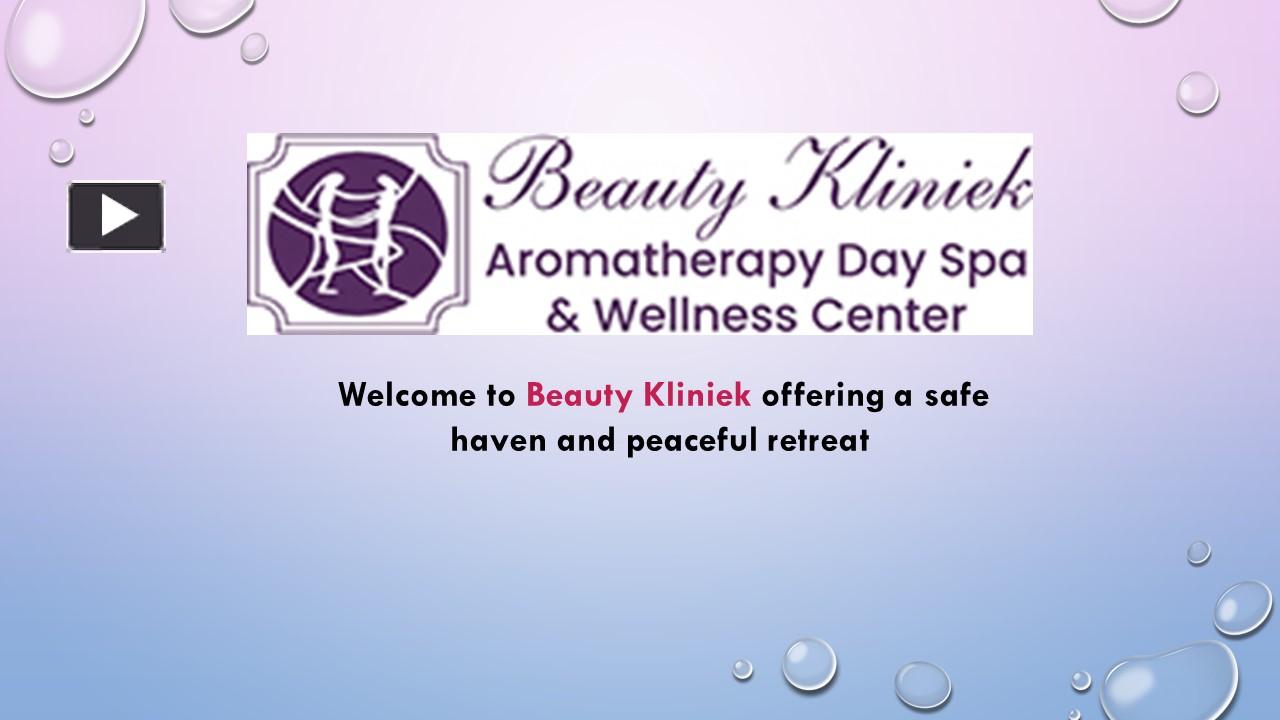 Beauty Kliniek
Aromatherapy Day Spa
& Wellness Center

Welcome to Beauty Kliniek offering a safe haven and peaceful retreat